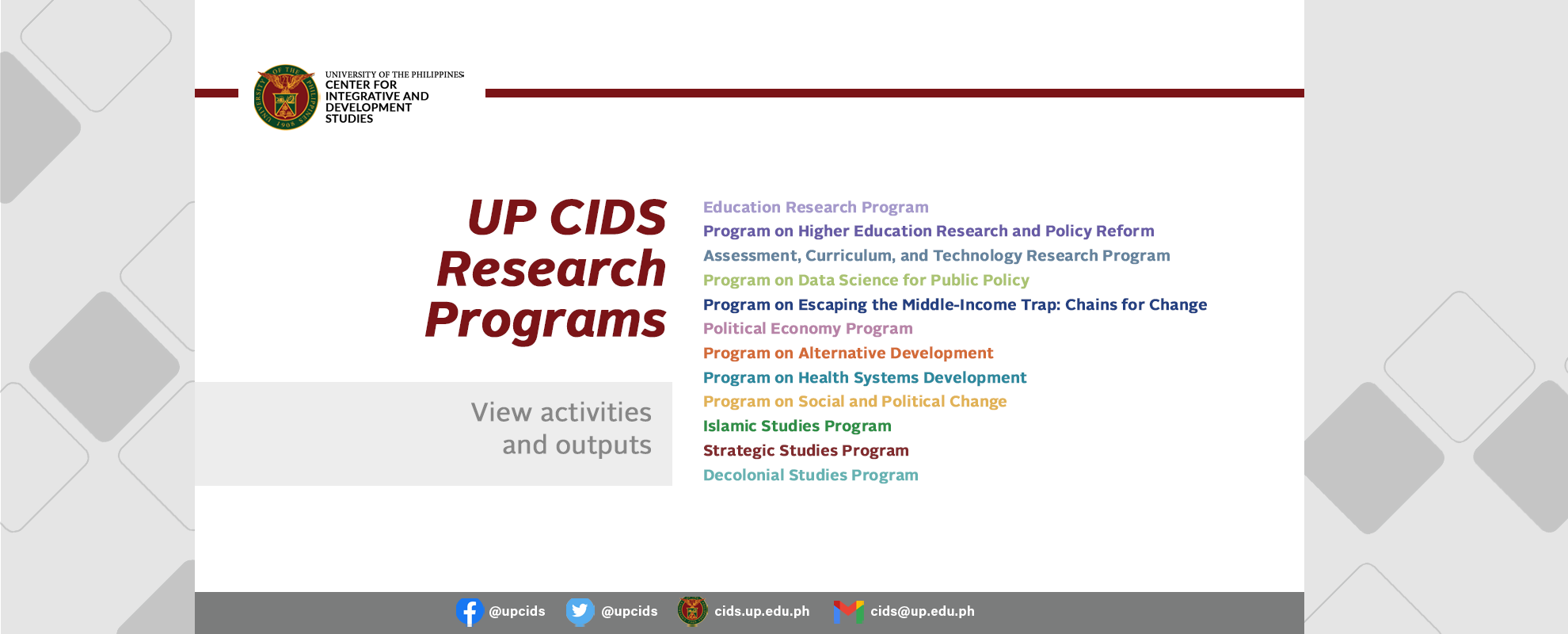 UNIVERSITY OF THE PHILIPPINES
CENTER FOR INTEGRATIVE AND DEVELOPMENT STUDIES

UP CIDS Research Programs

View activities and outputs

Education Research Program
Program on Higher Education Research and Policy Reform
Assessment, Curriculum, and Technology Research Program
Program on Data Science for Public Policy
Program on Escaping the Middle-Income Trap: Chains for Change
Political Economy Program
Program on Alternative Development
Program on Health Systems Development
Program on Social and Political Change
Islamic Studies Program
Strategic Studies Program
Decolonial Studies Program

@upcids @upcids cids.up.edu.ph cids@up.edu.ph